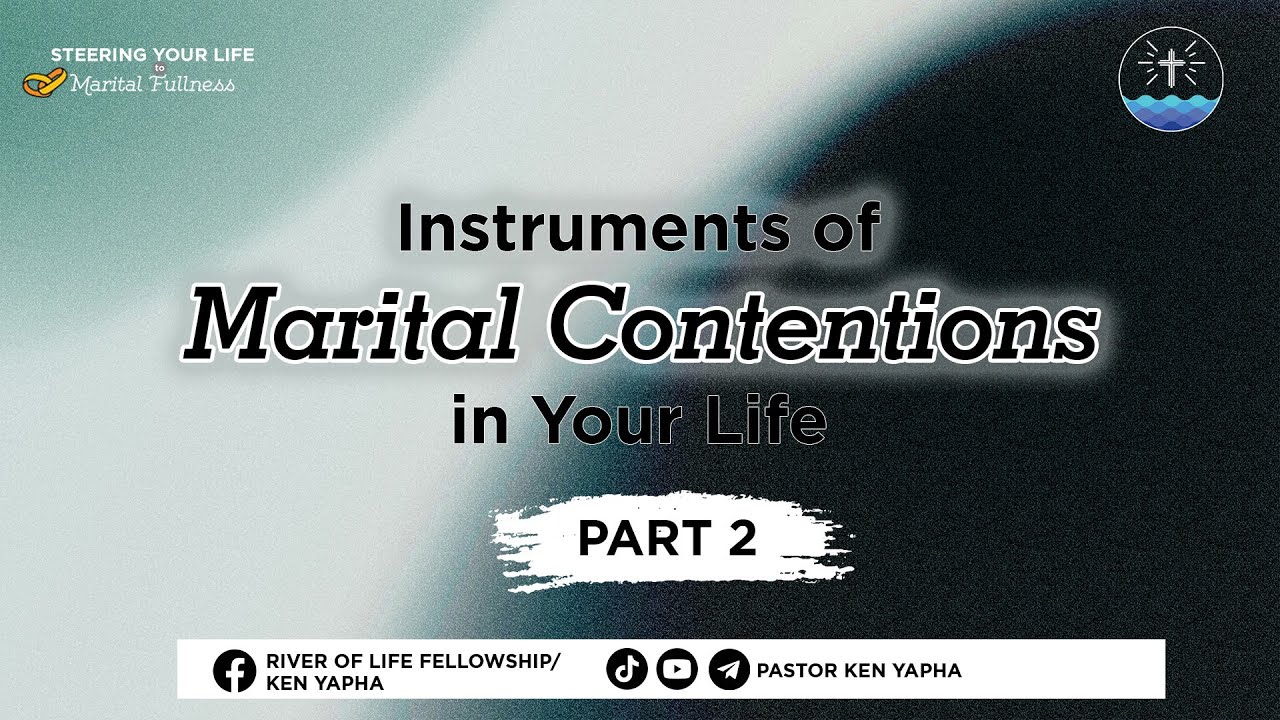 STEERING YOUR LIFE to Marital Fullness

Instruments of
Marital Contentions
in Your Life

PART 2

RIVER OF LIFE FELLOWSHIP/ KEN YAPHA

PASTOR KEN YAPHA